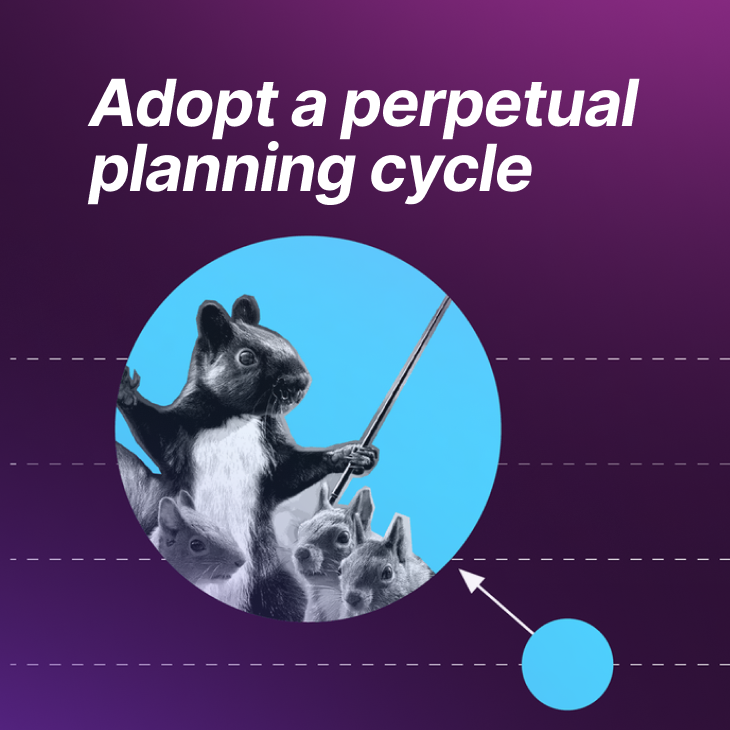 Adopt a perpetual planning cycle